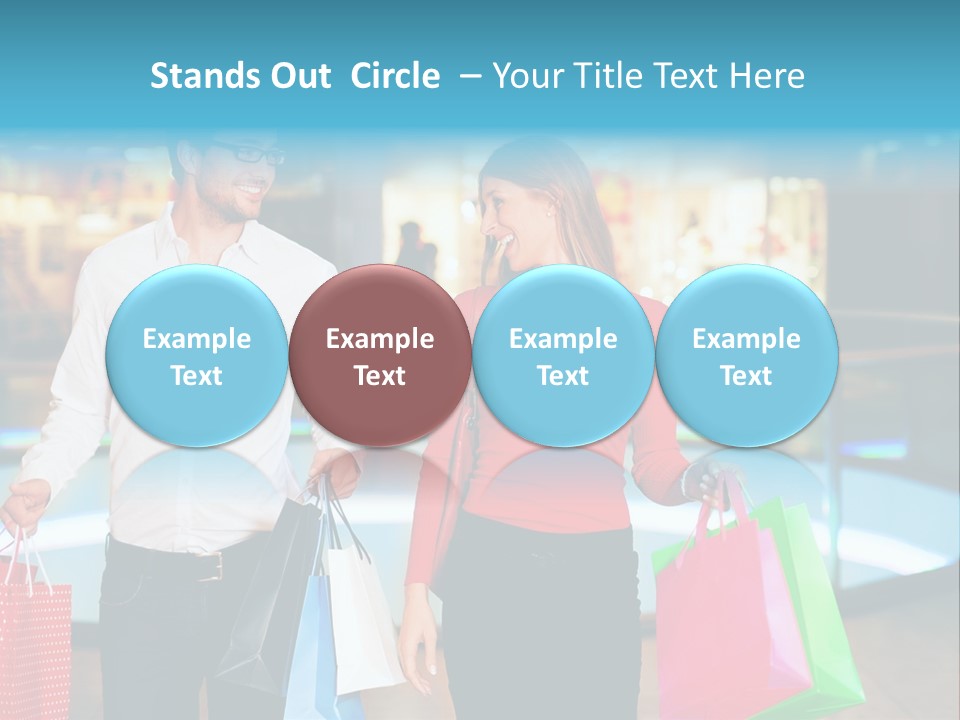 Stands Out Circle – Your Title Text Here

Example Text

Example Text

Example Text

Example Text